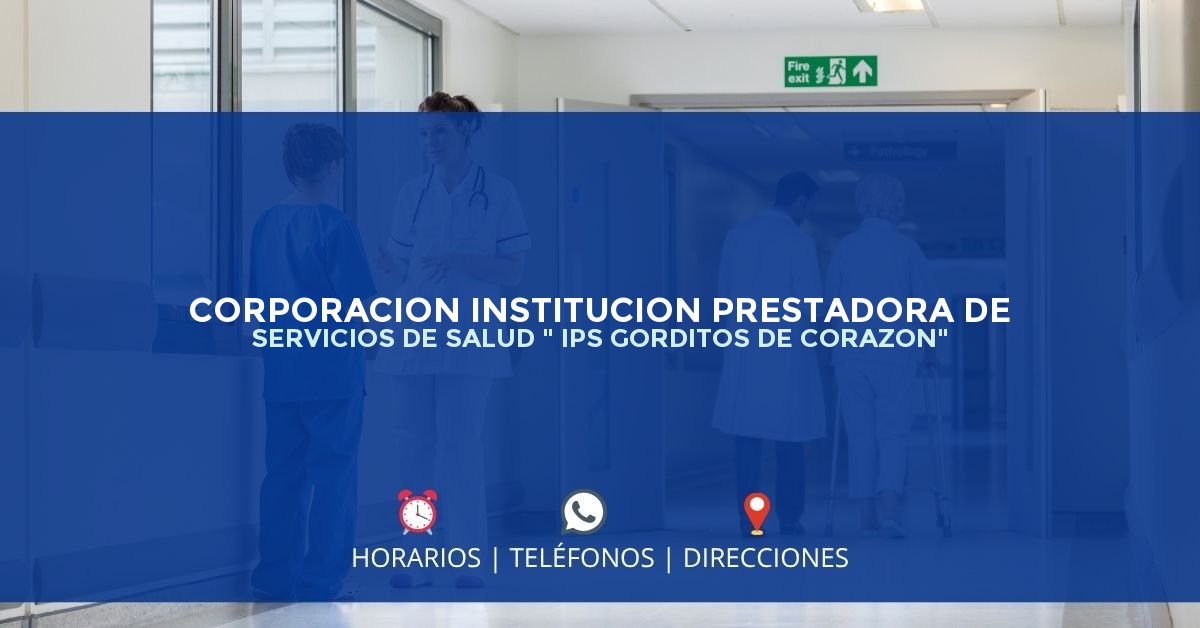 Fire exit

Pathology

CORPORACION INSTITUCION PRESTADORA DE
SERVICIOS DE SALUD " IPS GORDITOS DE CORAZON"

HORARIOS | TELÉFONOS | DIRECCIONES